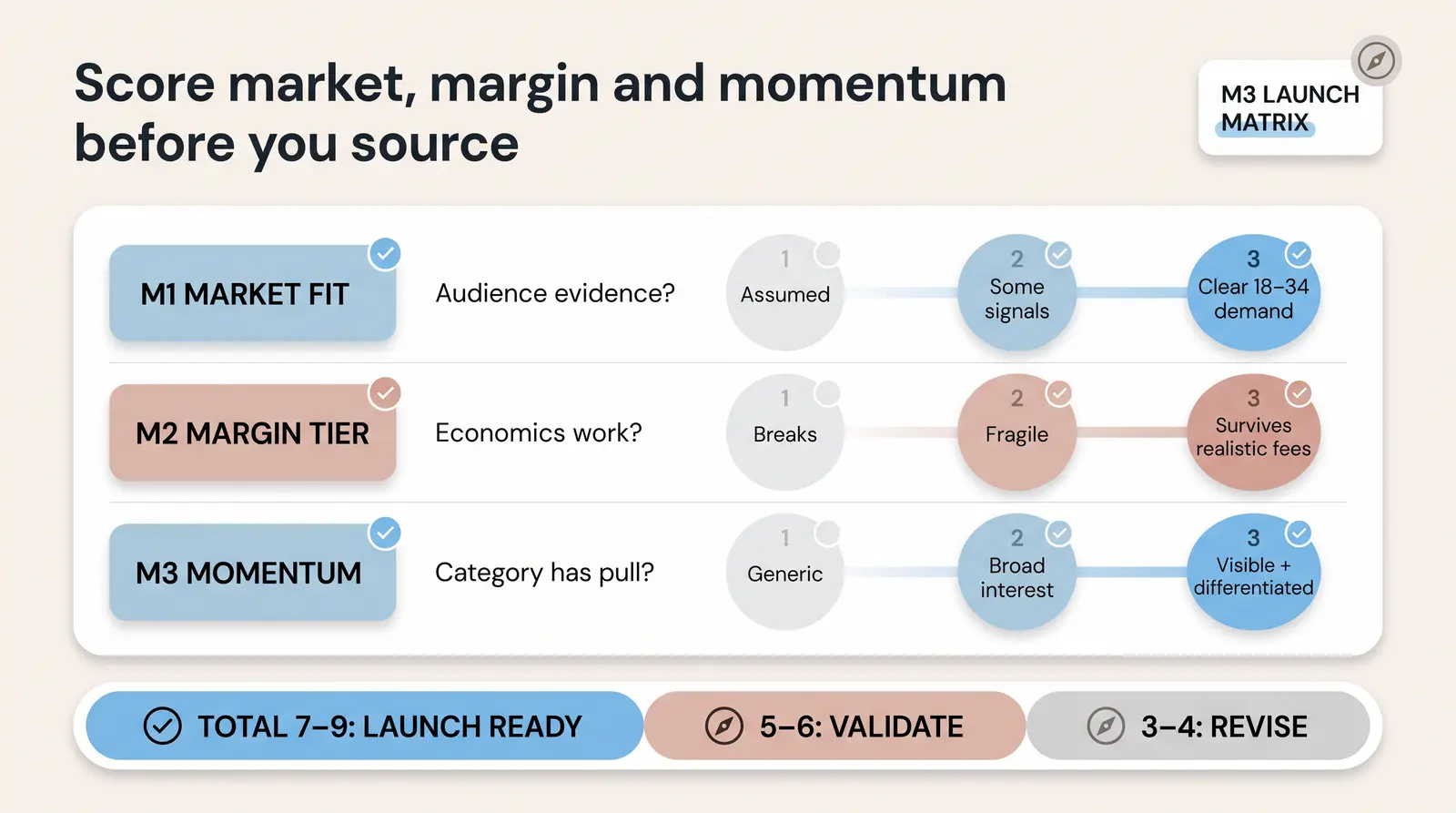 Score market, margin and momentum before you source

M3 LAUNCH MATRIX

M1 MARKET FIT
Audience evidence?
1 Assumed
2 Some signals
3 Clear 18–34 demand

M2 MARGIN TIER
Economics work?
1 Breaks
2 Fragile
3 Survives realistic fees

M3 MOMENTUM
Category has pull?
1 Generic
2 Broad interest
3 Visible + differentiated

TOTAL 7–9: LAUNCH READY
5–6: VALIDATE
3–4: REVISE